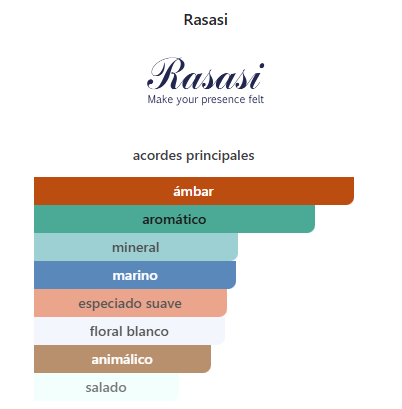 Rasasi

Rasasi
Make your presence felt

acordes principales

ámbar
aromático
mineral
marino
especiado suave
floral blanco
animálico
salado